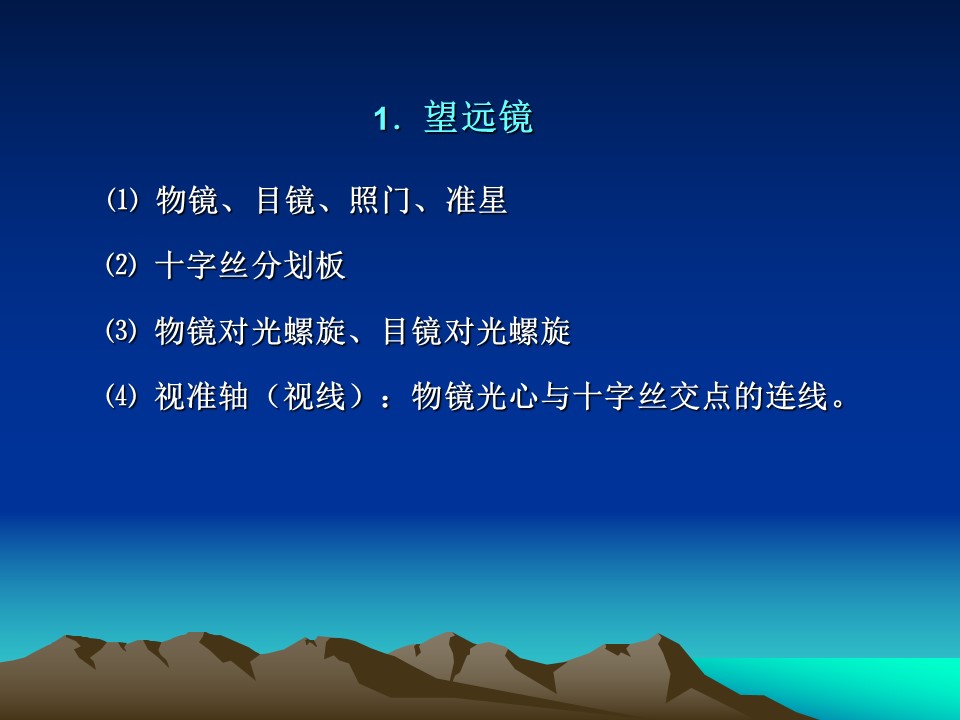 1. 望远镜

⑴ 物镜、目镜、照门、准星

⑵ 十字丝分划板

⑶ 物镜对光螺旋、目镜对光螺旋

⑷ 视准轴（视线）：物镜光心与十字丝交点的连线。